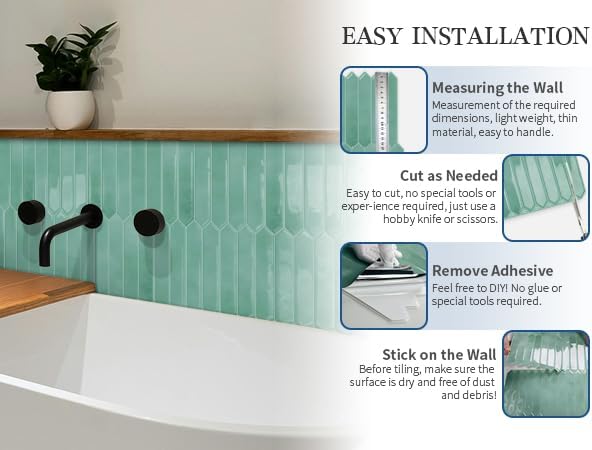 EASY INSTALLATION

Measuring the Wall
Measurement of the required dimensions, light weight, thin material, easy to handle.

Cut as Needed
Easy to cut, no special tools or exper-ience required, just use a hobby knife or scissors.

Remove Adhesive
Feel free to DIY! No glue or special tools required.

Stick on the Wall
Before tiling, make sure the surface is dry and free of dust and debris!